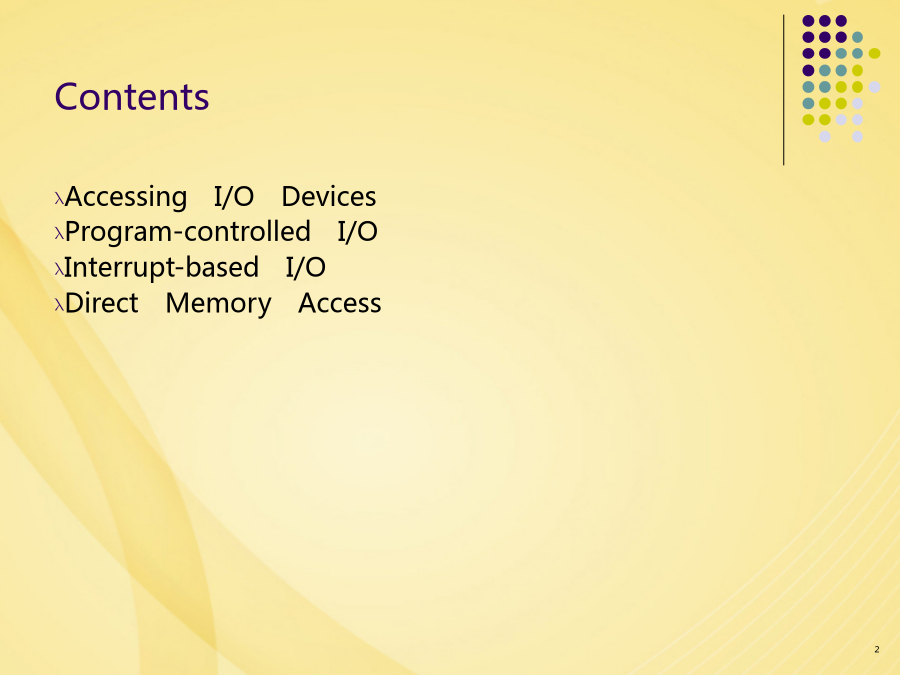 Contents

λAccessing I/O Devices
λProgram-controlled I/O
λInterrupt-based I/O
λDirect Memory Access

2